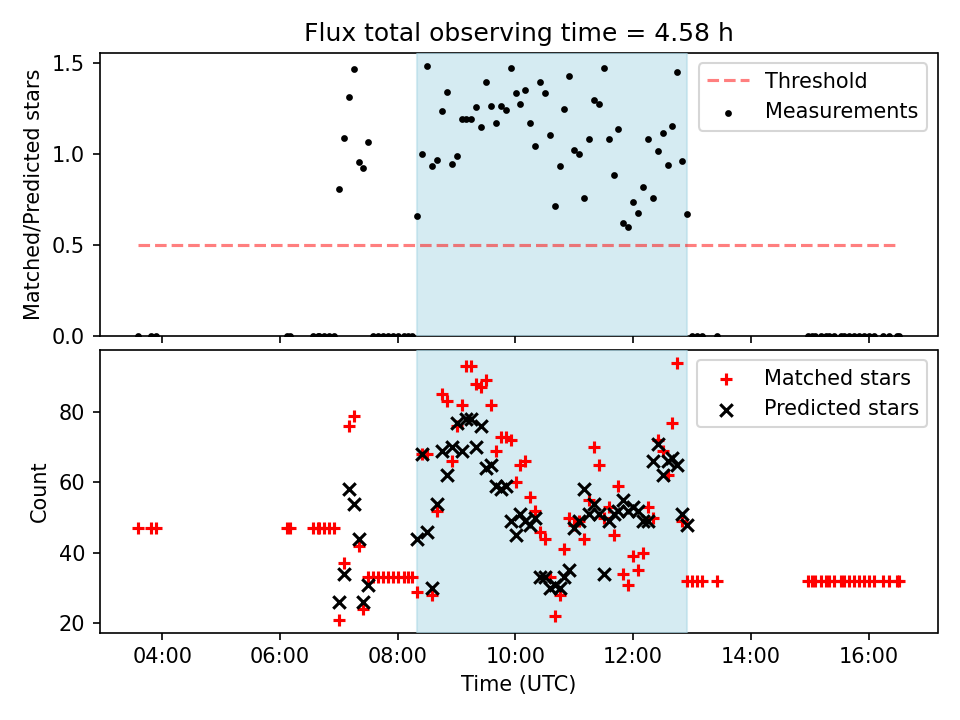 Flux total observing time = 4.58 h

Matched/Predicted stars

1.5
1.0
0.5
0.0

Threshold
Measurements

Count

80
60
40
20

Matched stars
Predicted stars

04:00
06:00
08:00
10:00
12:00
14:00
16:00

Time (UTC)